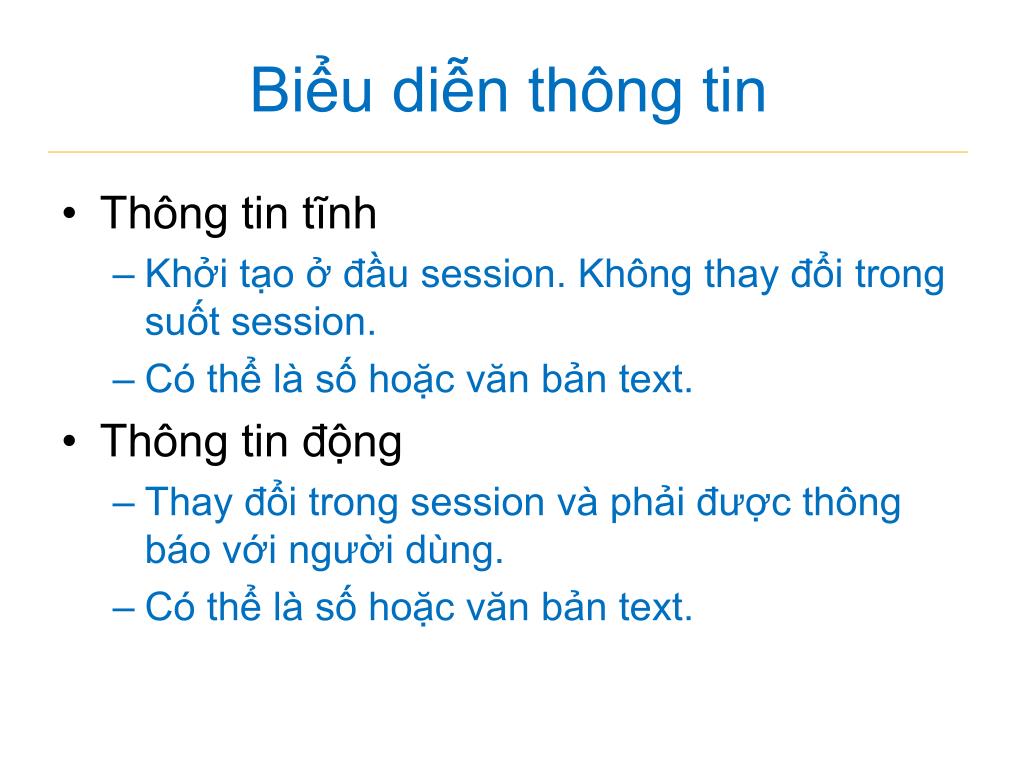 Biểu diễn thông tin

• Thông tin tĩnh
– Khởi tạo ở đầu session. Không thay đổi trong suốt session.
– Có thể là số hoặc văn bản text.

• Thông tin động
– Thay đổi trong session và phải được thông báo với người dùng.
– Có thể là số hoặc văn bản text.